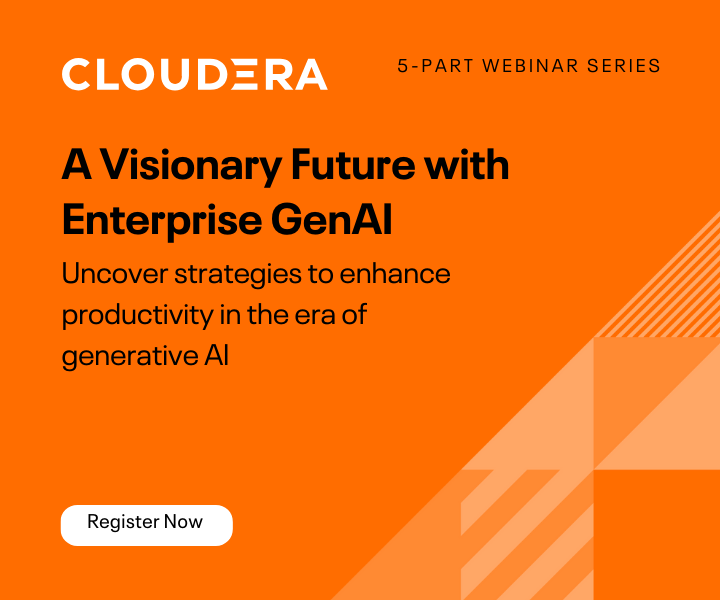 CLOUDERA

5-PART WEBINAR SERIES

A Visionary Future with Enterprise GenAI

Uncover strategies to enhance productivity in the era of generative AI

Register Now